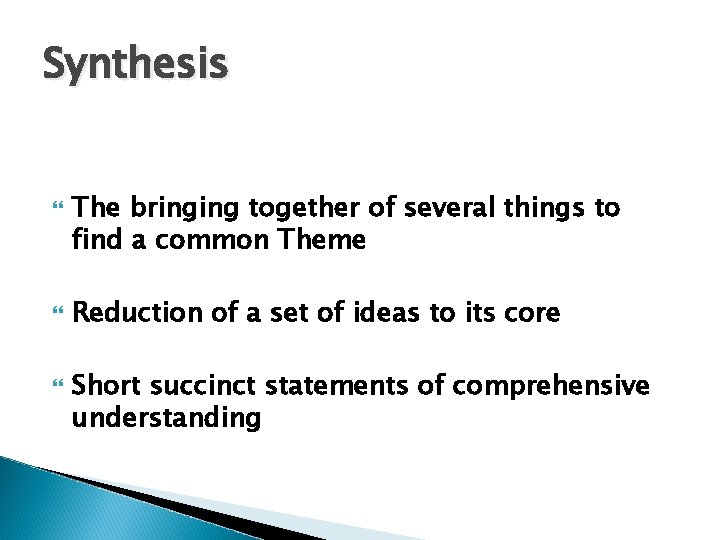 Synthesis

The bringing together of several things to find a common Theme

Reduction of a set of ideas to its core

Short succinct statements of comprehensive understanding